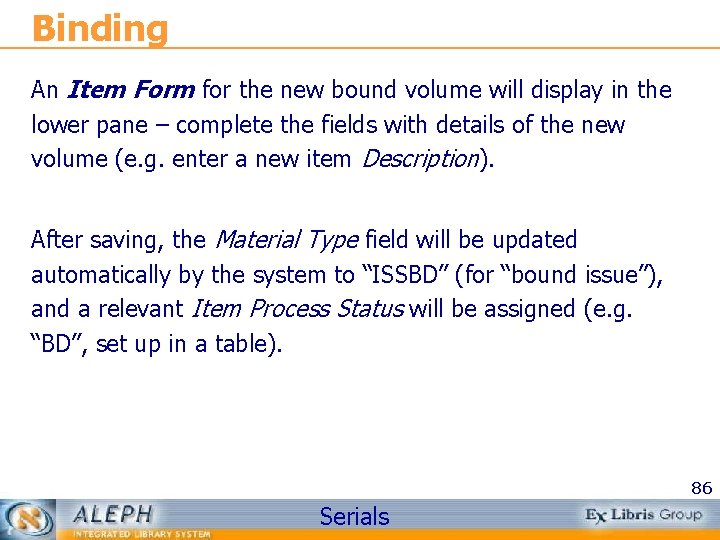 Binding

An Item Form for the new bound volume will display in the lower pane – complete the fields with details of the new volume (e.g. enter a new item Description).

After saving, the Material Type field will be updated automatically by the system to “ISSBD” (for “bound issue”), and a relevant Item Process Status will be assigned (e.g. “BD”, set up in a table).

86

ALEPH
INTEGRATED LIBRARY SYSTEM

Serials

Ex Libris Group